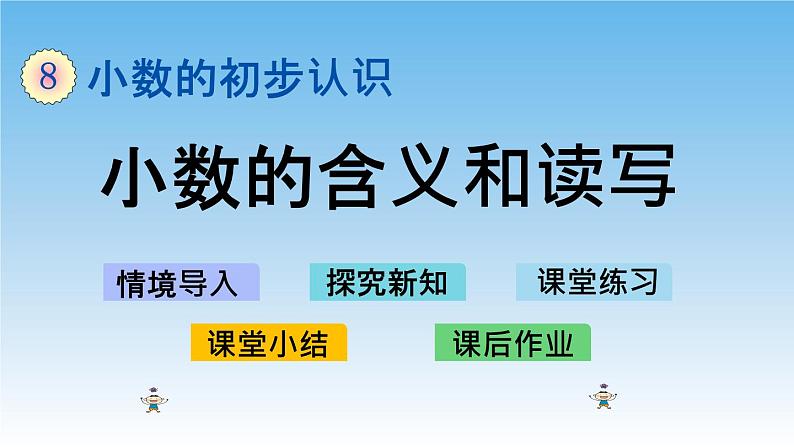 8 小数的初步认识

小数的含义和读写

情境导入

探究新知

课堂练习

课堂小结

课后作业